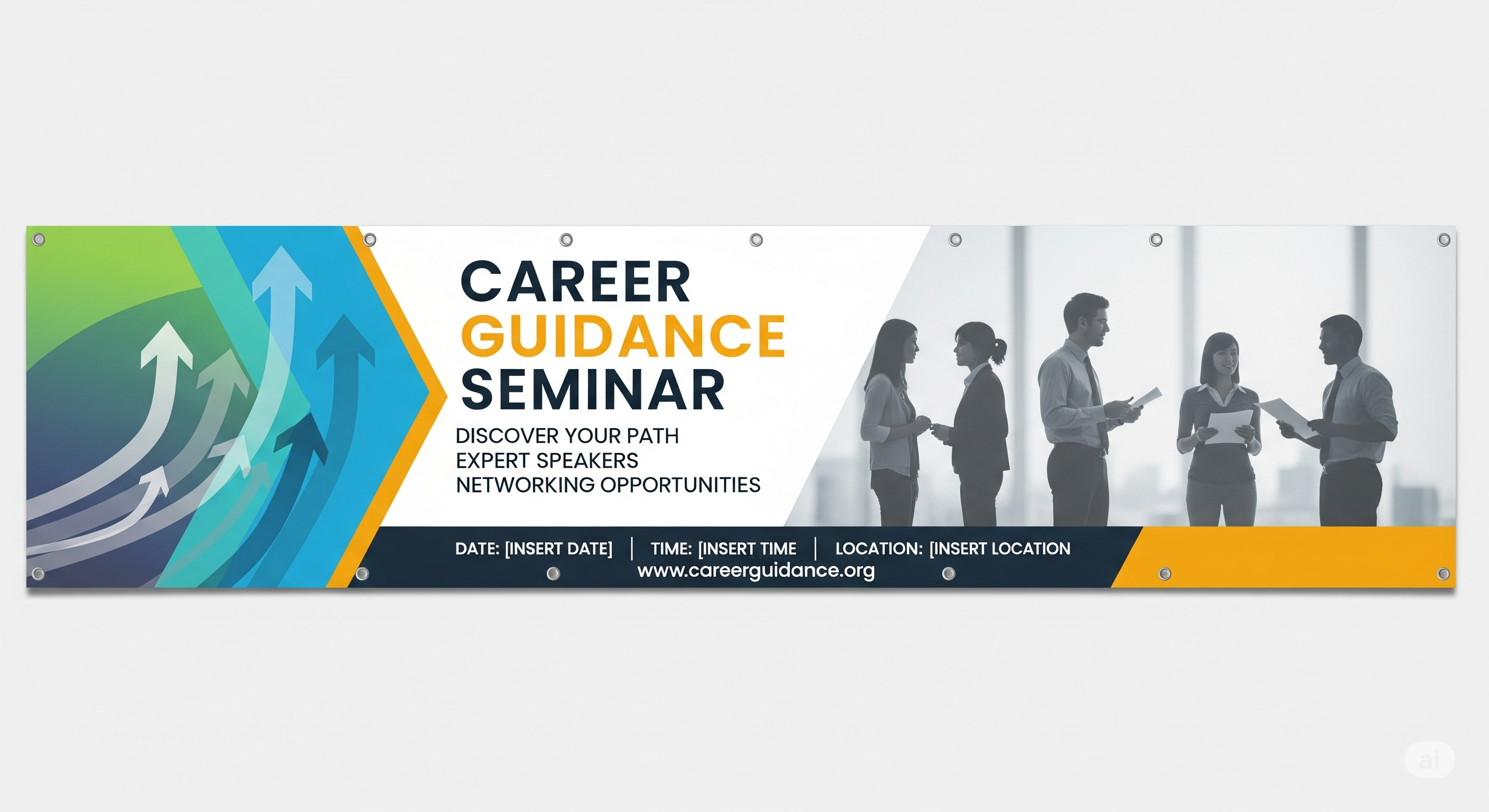 CAREER
GUIDANCE
SEMINAR

DISCOVER YOUR PATH
EXPERT SPEAKERS
NETWORKING OPPORTUNITIES

DATE: [INSERT DATE] | TIME: [INSERT TIME | LOCATION: [INSERT LOCATION

www.careerguidance.org

ai